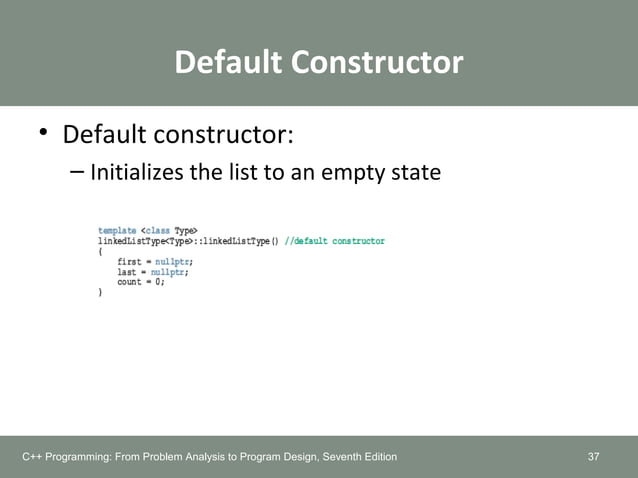 Default Constructor

• Default constructor:
 – Initializes the list to an empty state

template <class Type>
linkedListType<Type>::linkedListType() //default constructor
{
    first = nullptr;
    last = nullptr;
    count = 0;
}

C++ Programming: From Problem Analysis to Program Design, Seventh Edition

37